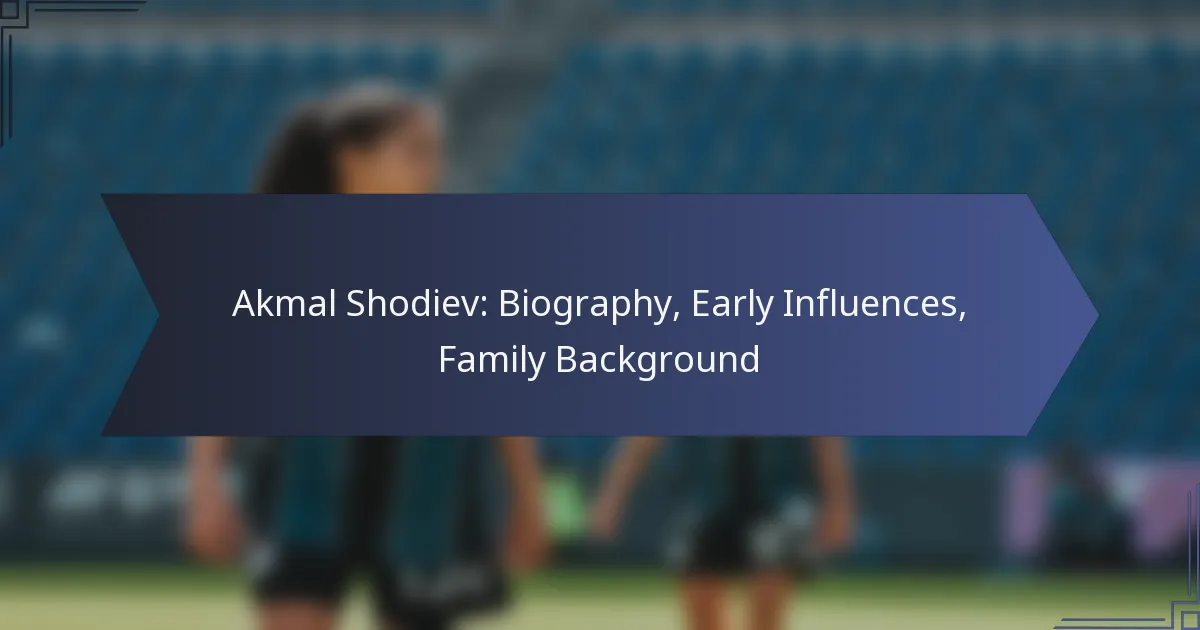 Akmal Shodiev: Biography, Early Influences, Family Background